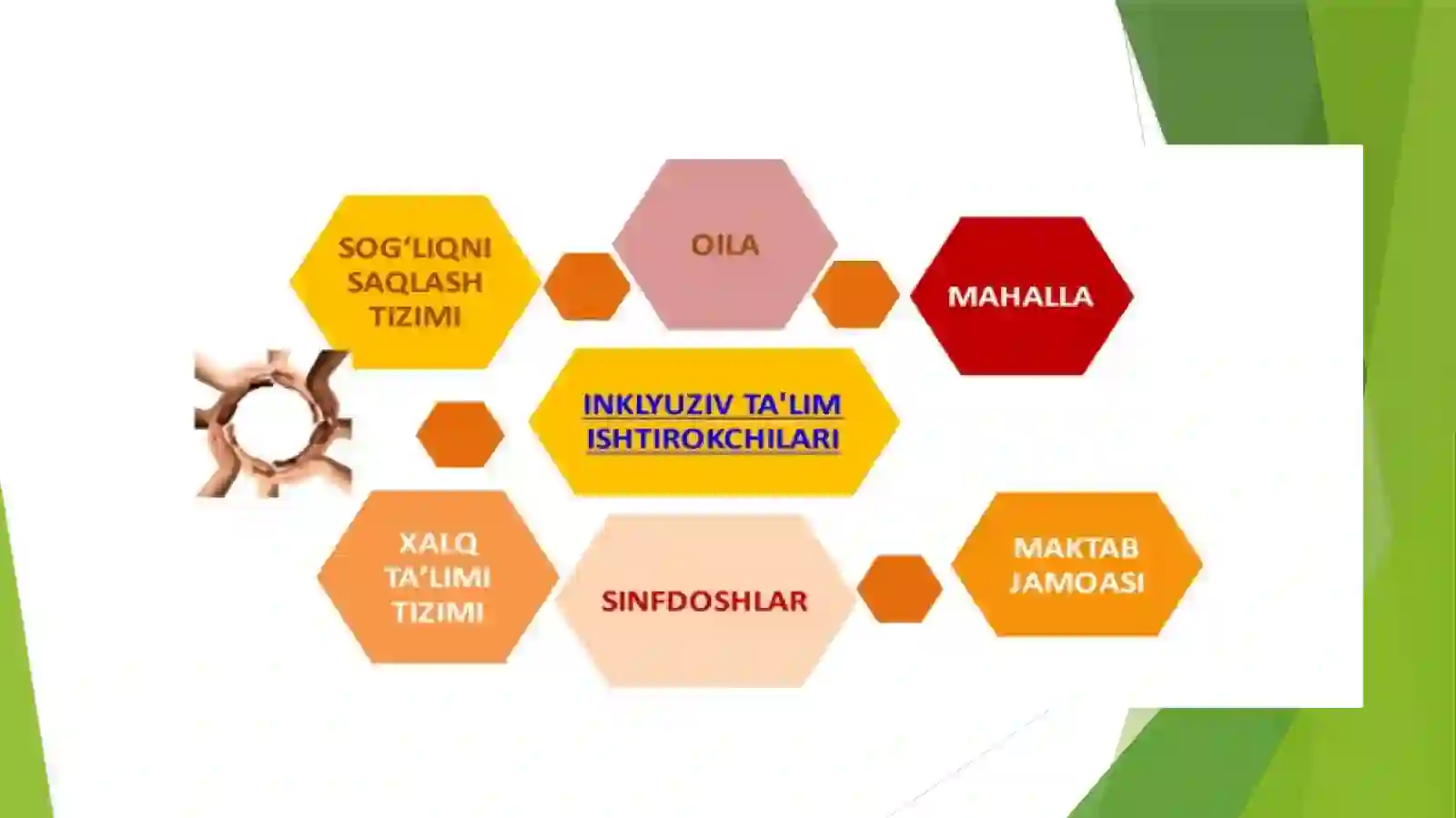 SOG‘LIQNI SAQLASH TIZIMI

OILA

MAHALLA

INKLYUZIV TA'LIM ISHTIROKCHILARI

XALQ TA’LIMI TIZIMI

SINFDOSHLAR

MAKTAB JAMOASI